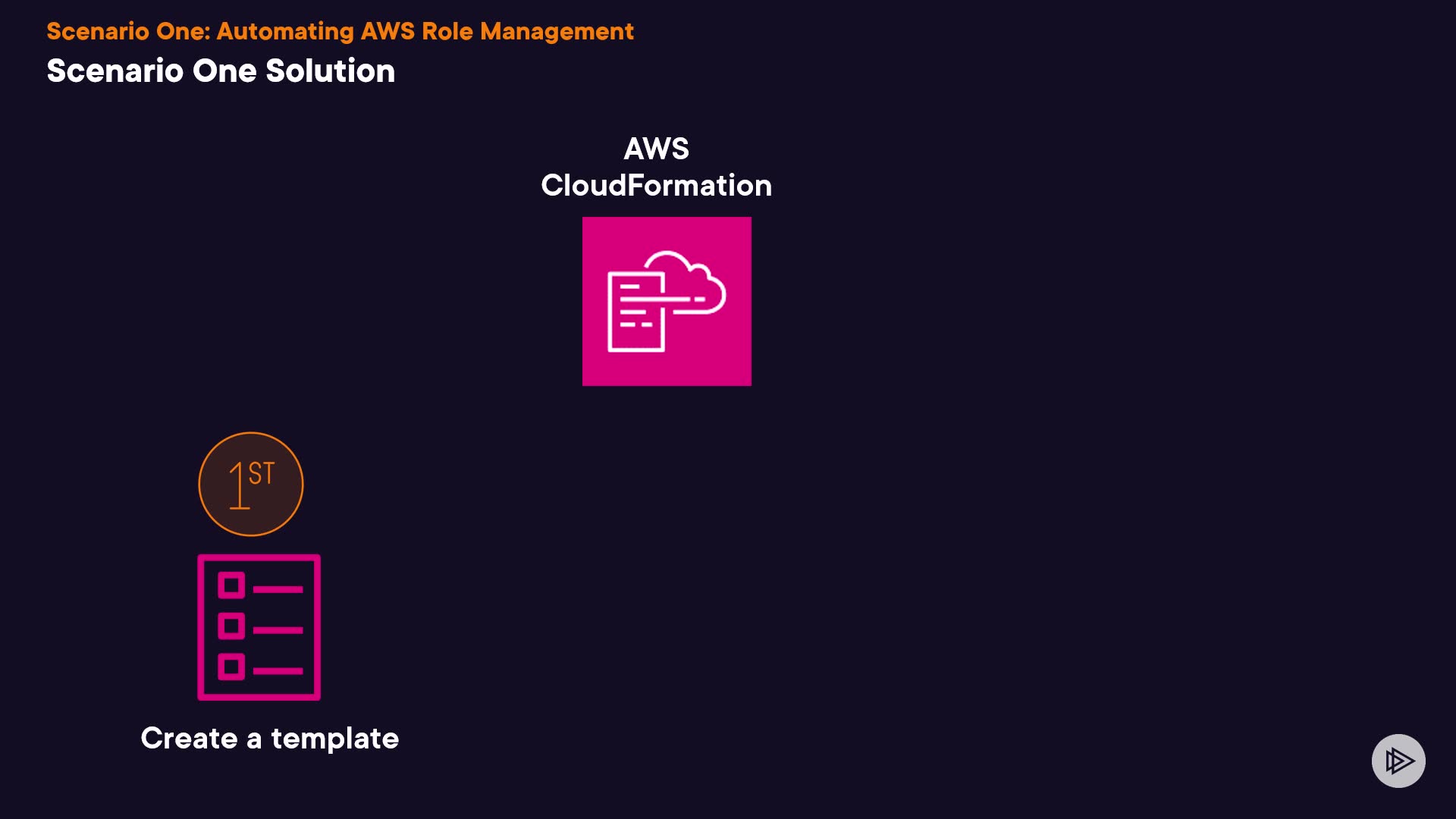 Scenario One: Automating AWS Role Management
Scenario One Solution

AWS
CloudFormation

1ST

Create a template